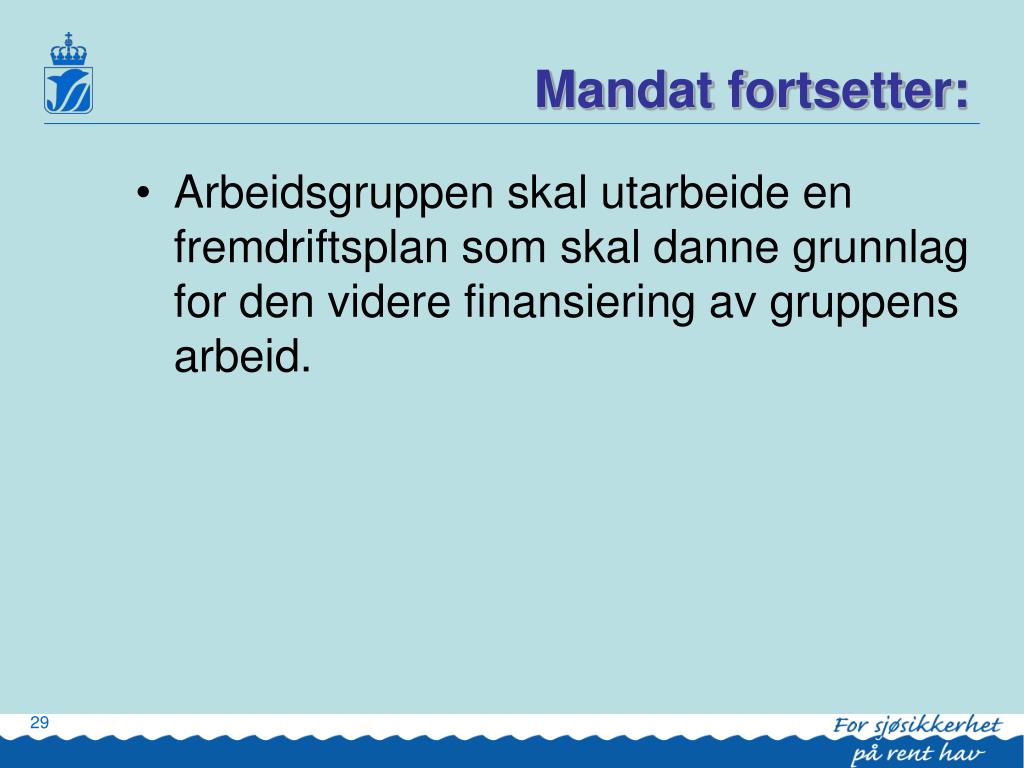 Mandat fortsetter:

• Arbeidsgruppen skal utarbeide en fremdriftsplan som skal danne grunnlag for den videre finansiering av gruppens arbeid.

29

For sjøsikkerhet på rent hav